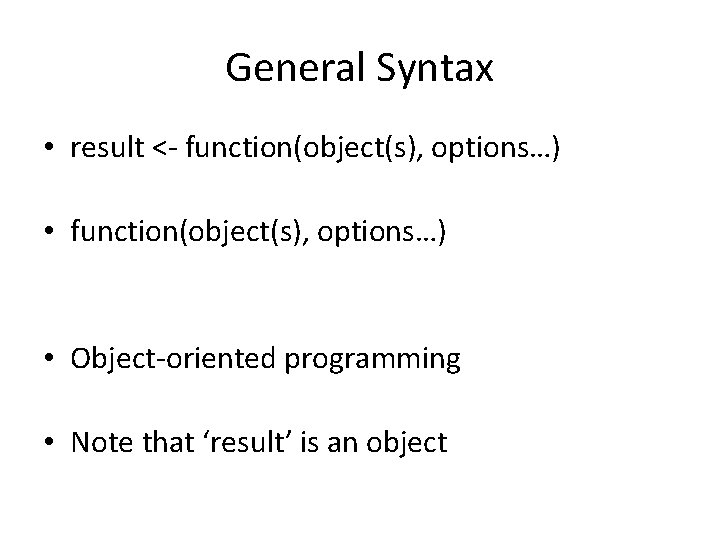 General Syntax

• result <- function(object(s), options…)

• function(object(s), options…)

• Object-oriented programming

• Note that ‘result’ is an object